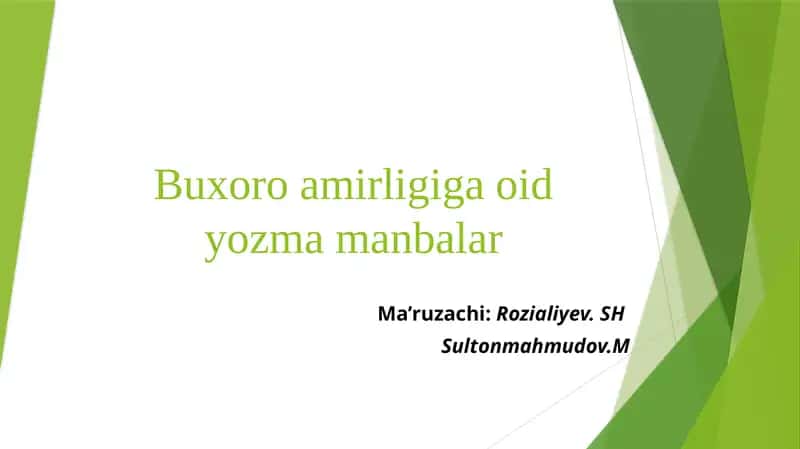 Buxoro amirligiga oid yozma manbalar

Ma’ruzachi: Rozialiyev. SH
Sultonmahmudov.M